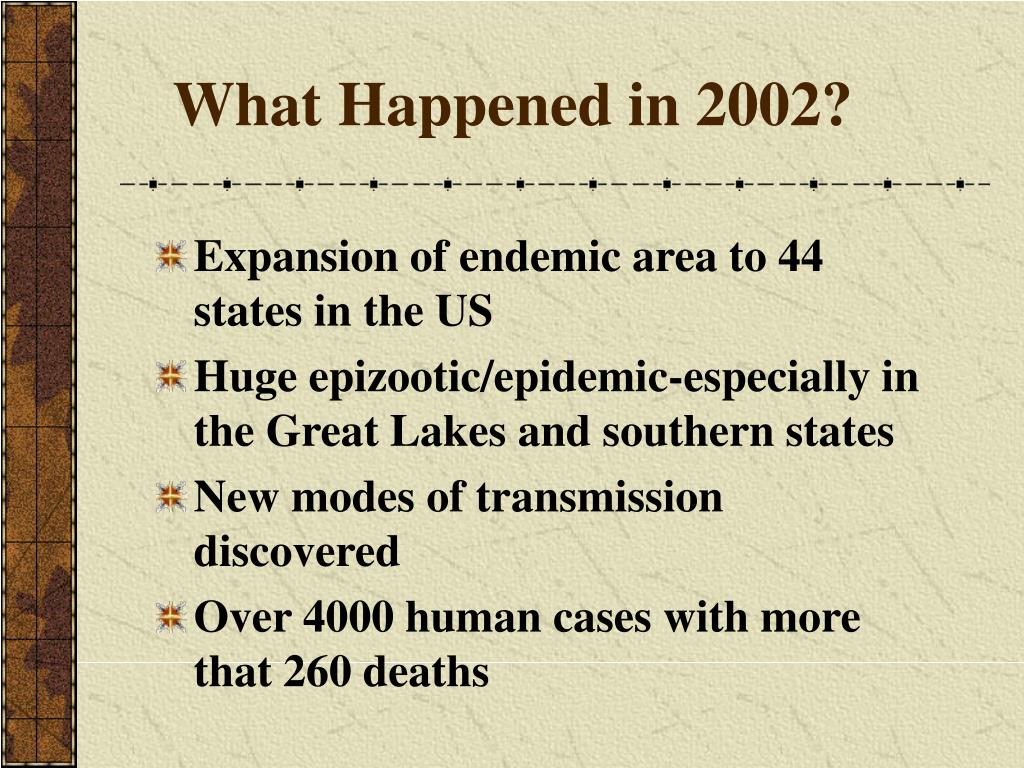 What Happened in 2002?

Expansion of endemic area to 44 states in the US

Huge epizootic/epidemic-especially in the Great Lakes and southern states

New modes of transmission discovered

Over 4000 human cases with more that 260 deaths